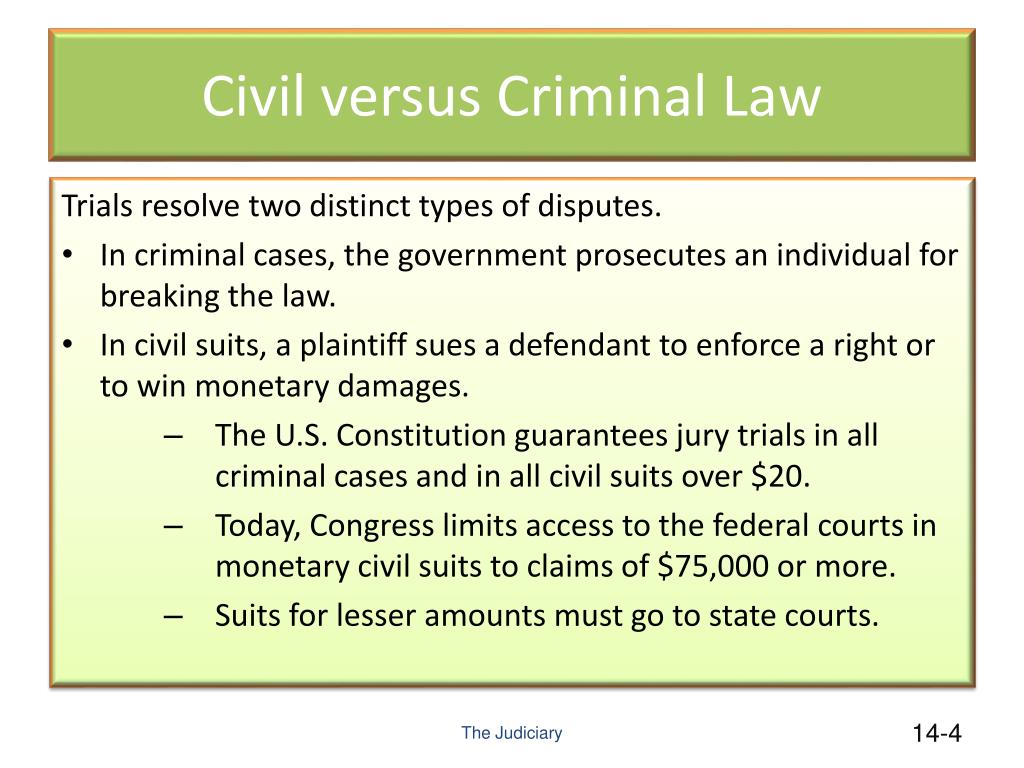 Civil versus Criminal Law

Trials resolve two distinct types of disputes.

• In criminal cases, the government prosecutes an individual for breaking the law.
• In civil suits, a plaintiff sues a defendant to enforce a right or to win monetary damages.
– The U.S. Constitution guarantees jury trials in all criminal cases and in all civil suits over \$20.
– Today, Congress limits access to the federal courts in monetary civil suits to claims of \$75,000 or more.
– Suits for lesser amounts must go to state courts.

The Judiciary

14-4